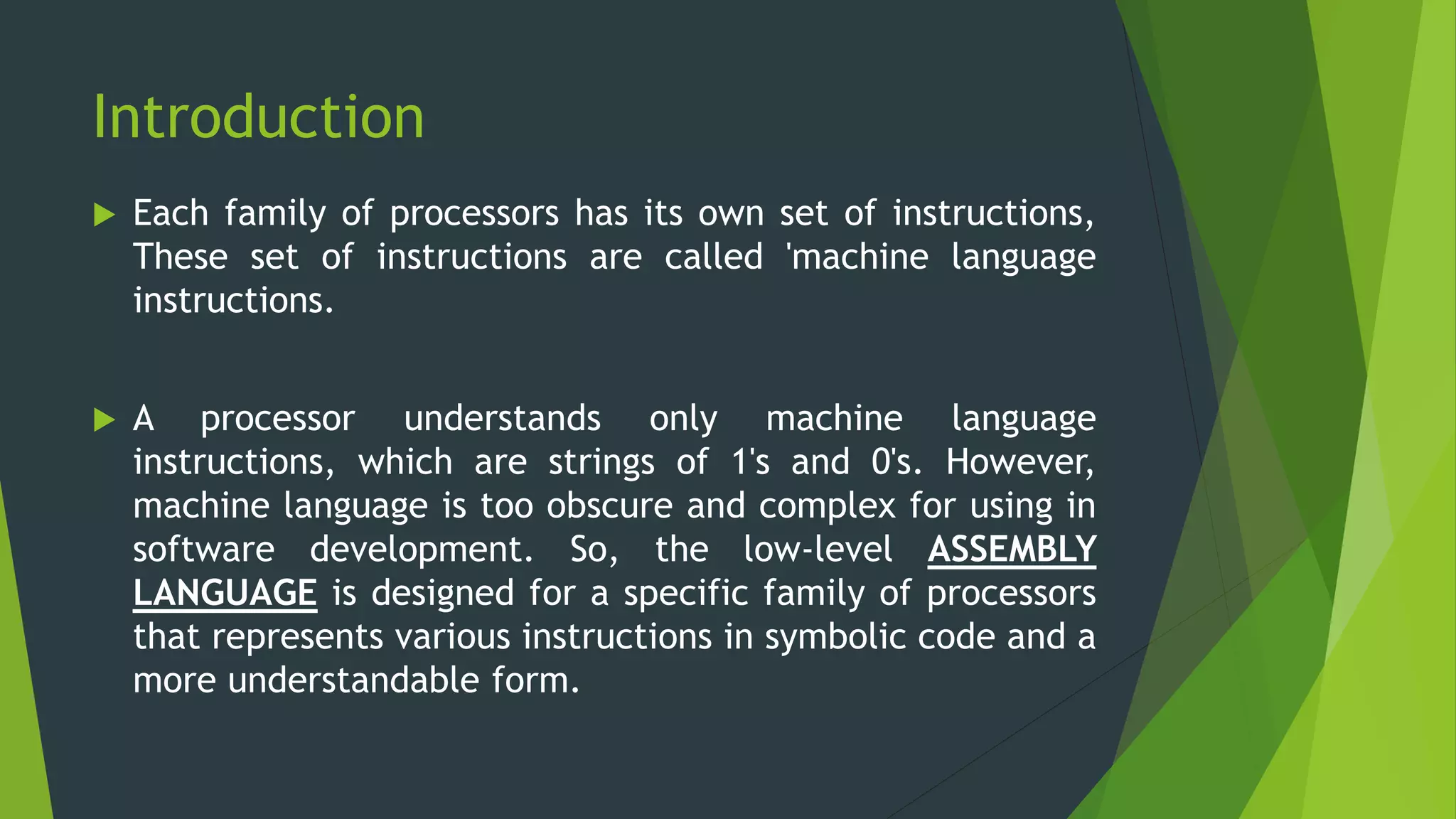 Introduction

Each family of processors has its own set of instructions, These set of instructions are called 'machine language instructions.

A processor understands only machine language instructions, which are strings of 1's and 0's. However, machine language is too obscure and complex for using in software development. So, the low-level ASSEMBLY LANGUAGE is designed for a specific family of processors that represents various instructions in symbolic code and a more understandable form.